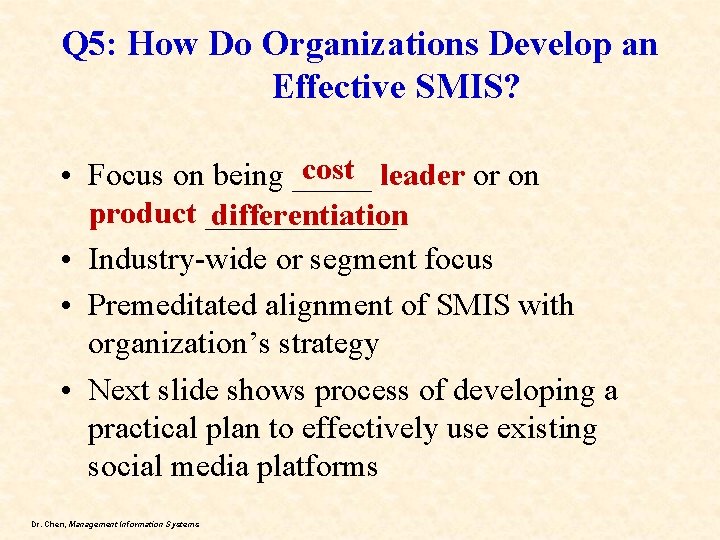 Q5: How Do Organizations Develop an Effective SMIS?

• Focus on being cost leader or on product differentiation
• Industry-wide or segment focus
• Premeditated alignment of SMIS with organization's strategy
• Next slide shows process of developing a practical plan to effectively use existing social media platforms

Dr. Chen, Management Information Systems